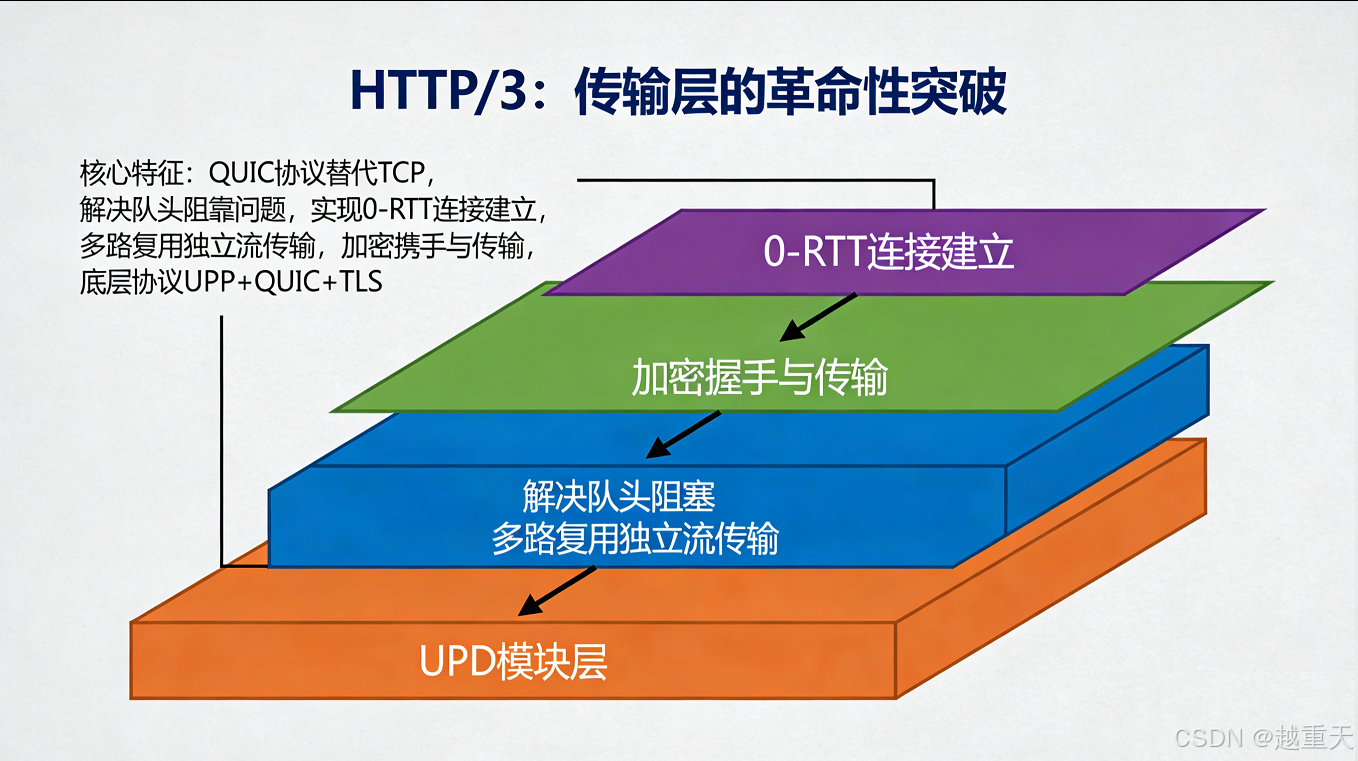 HTTP/3：传输层的革命性突破

核心特征：QUIC协议替代TCP，解决队头阻靠问题，实现0-RTT连接建立，多路复用独立流传输，加密携手与传输，底层协议UPP+QUIC+TLS

0-RTT连接建立

加密握手与传输

解决队头阻塞
多路复用独立流传输

UPD模块层

CSDN @越重天